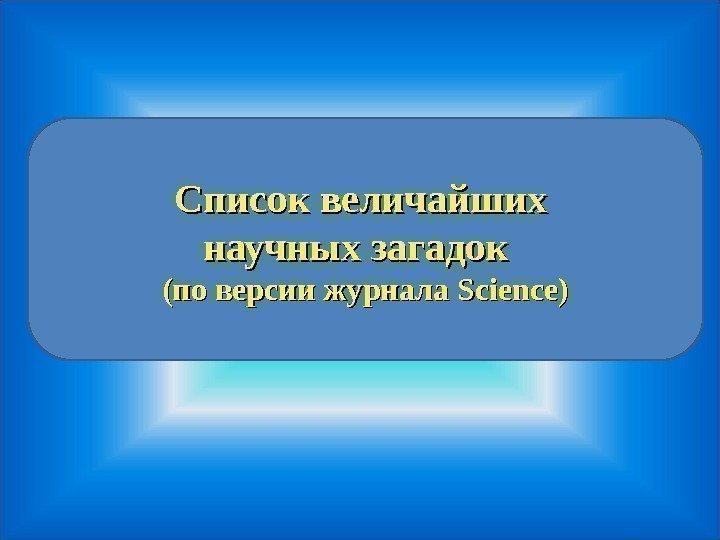 Список величайших научных загадок
(по версии журнала Science)